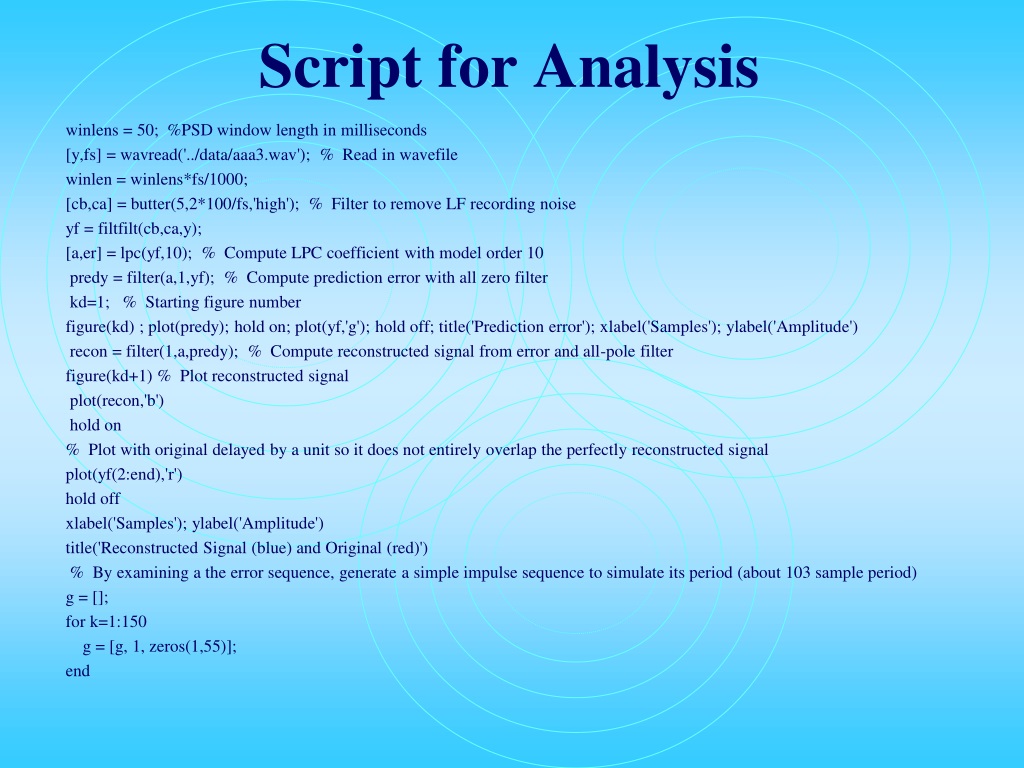 Script for Analysis

winlens = 50; %PSD window length in milliseconds
[y,fs] = wavread('../data/aaa3.wav'); % Read in wavefile
winlen = winlens*fs/1000;
[cb,ca] = butter(5,2*100/fs,'high'); % Filter to remove LF recording noise
yf = filtfilt(cb,ca,y);
[a,er] = lpc(yf,10); % Compute LPC coefficient with model order 10
predy = filter(a,1,yf); % Compute prediction error with all zero filter
kd=1; % Starting figure number
figure(kd) ; plot(predy); hold on; plot(yf,'g'); hold off; title('Prediction error'); xlabel('Samples'); ylabel('Amplitude')
recon = filter(1,a,predy); % Compute reconstructed signal from error and all-pole filter
figure(kd+1) % Plot reconstructed signal
plot(recon,'b')
hold on
% Plot with original delayed by a unit so it does not entirely overlap the perfectly reconstructed signal
plot(yf(2:end),'r')
hold off
xlabel('Samples'); ylabel('Amplitude')
title('Reconstructed Signal (blue) and Original (red)')
% By examining a the error sequence, generate a simple impulse sequence to simulate its period (about 103 sample period)
g = [];
for k=1:150
g = [g, 1, zeros(1,55)];
end